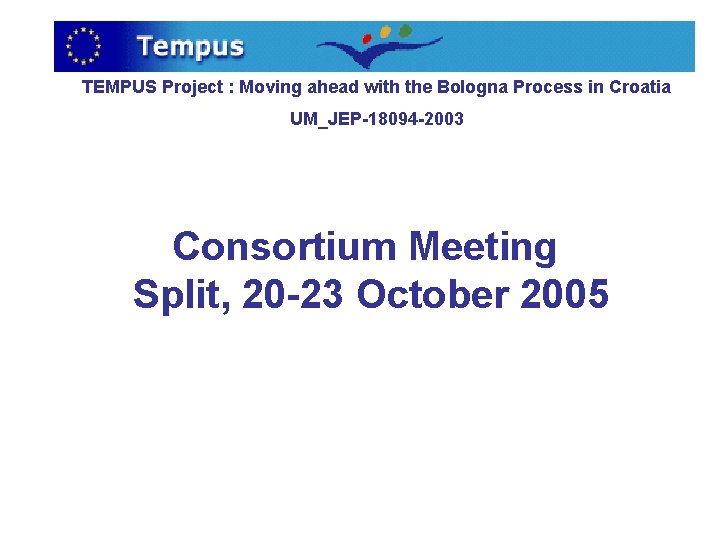 Tempus

TEMPUS Project : Moving ahead with the Bologna Process in Croatia

UM_JEP-18094-2003

Consortium Meeting
Split, 20-23 October 2005